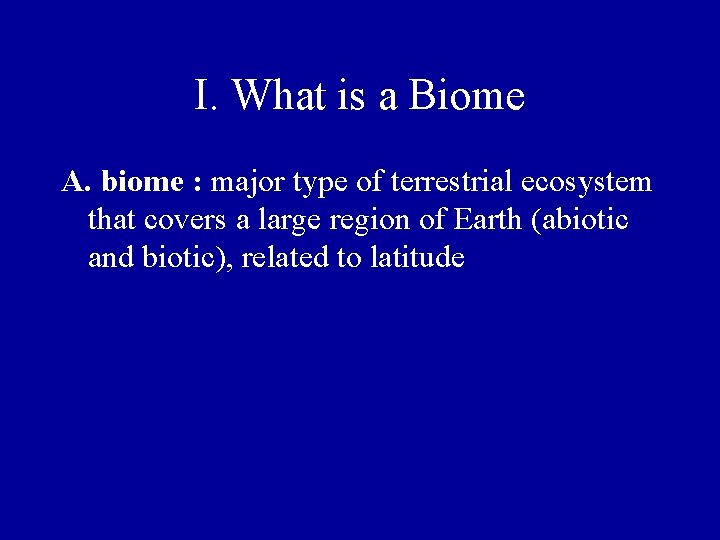 I. What is a Biome

A. biome : major type of terrestrial ecosystem that covers a large region of Earth (abiotic and biotic), related to latitude